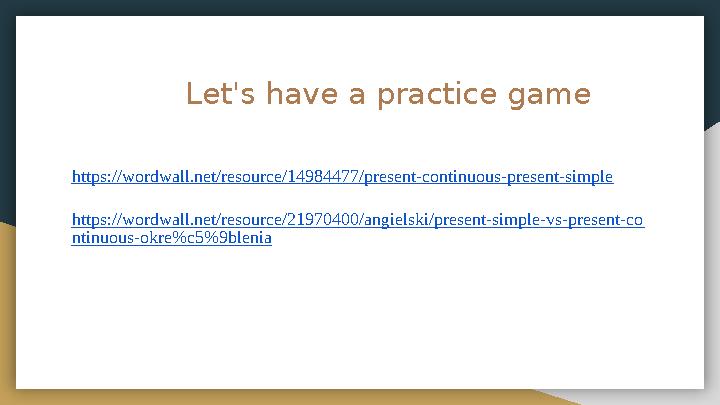 Let's have a practice game

https://wordwall.net/resource/14984477/present-continuous-present-simple

https://wordwall.net/resource/21970400/angielski/present-simple-vs-present-continuous-okre%c5%9blenia